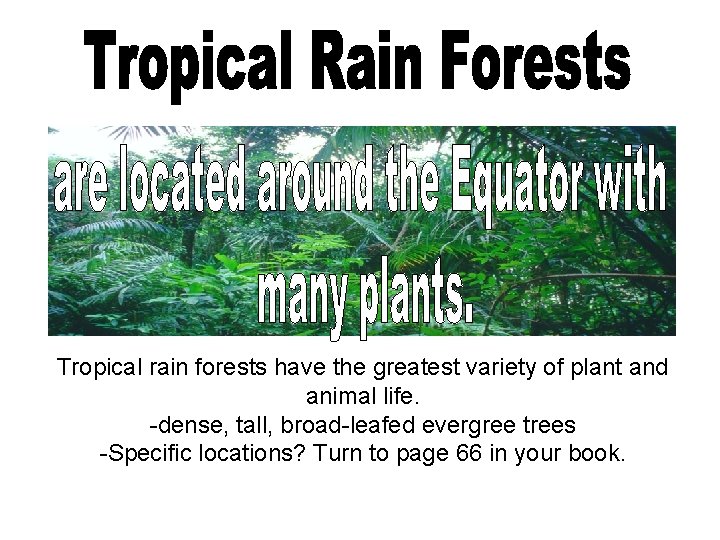 Tropical Rain Forests

are located around the Equator with many plants.

Tropical rain forests have the greatest variety of plant and animal life.
-dense, tall, broad-leafed evergree trees
-Specific locations? Turn to page 66 in your book.